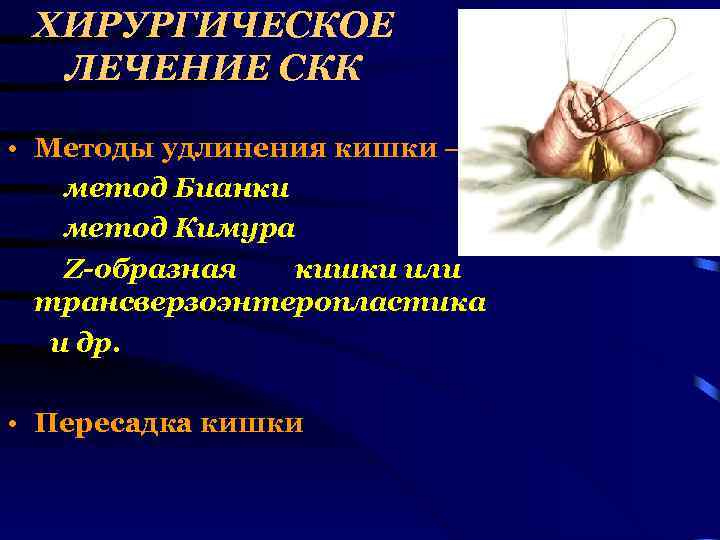 ХИРУРГИЧЕСКОЕ ЛЕЧЕНИЕ СКК

• Методы удлинения кишки –
метод Бианки
метод Кимура
Z-образная кишки или трансверзоэнтеропластика
и др.

• Пересадка кишки